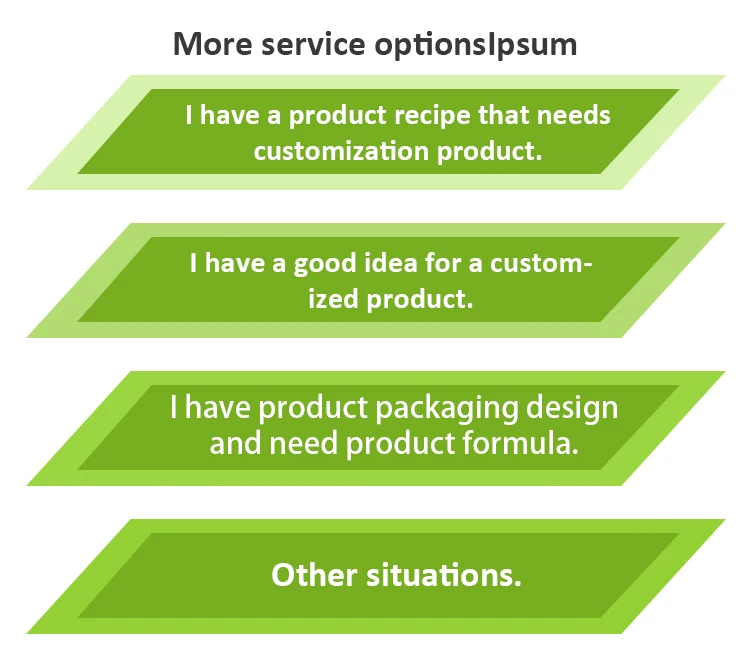 More service optionsIpsum

I have a product recipe that needs customization product.

I have a good idea for a customized product.

I have product packaging design and need product formula.

Other situations.